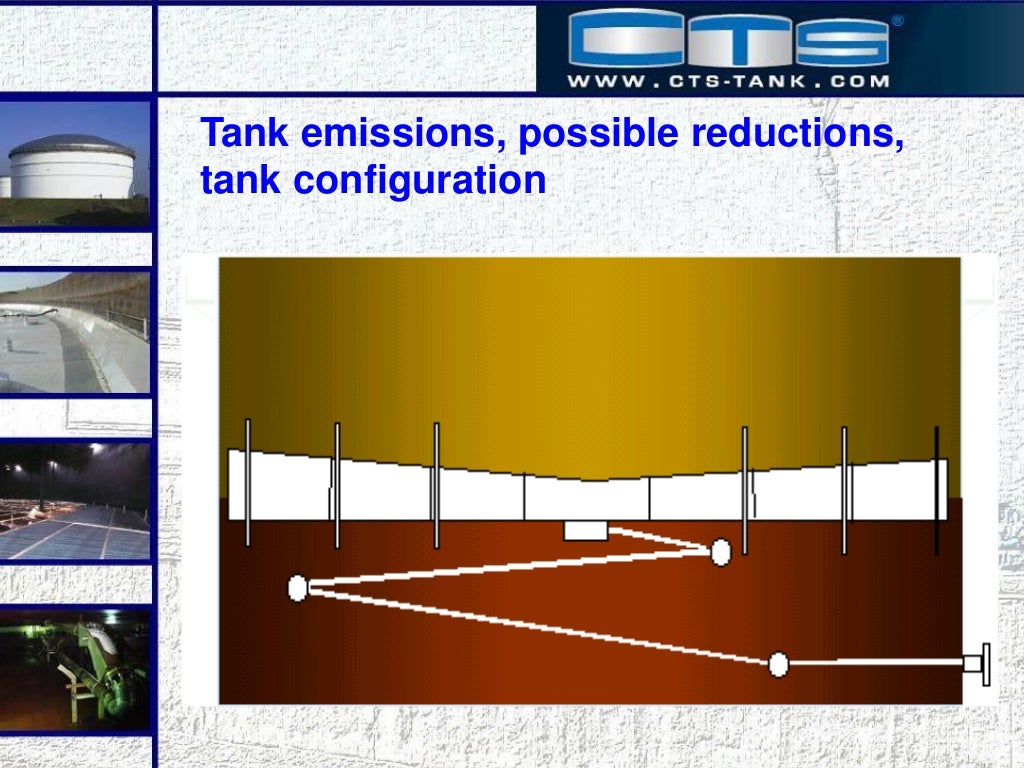 CTS®
WWW.CTS-TANK.COM

Tank emissions, possible reductions, tank configuration